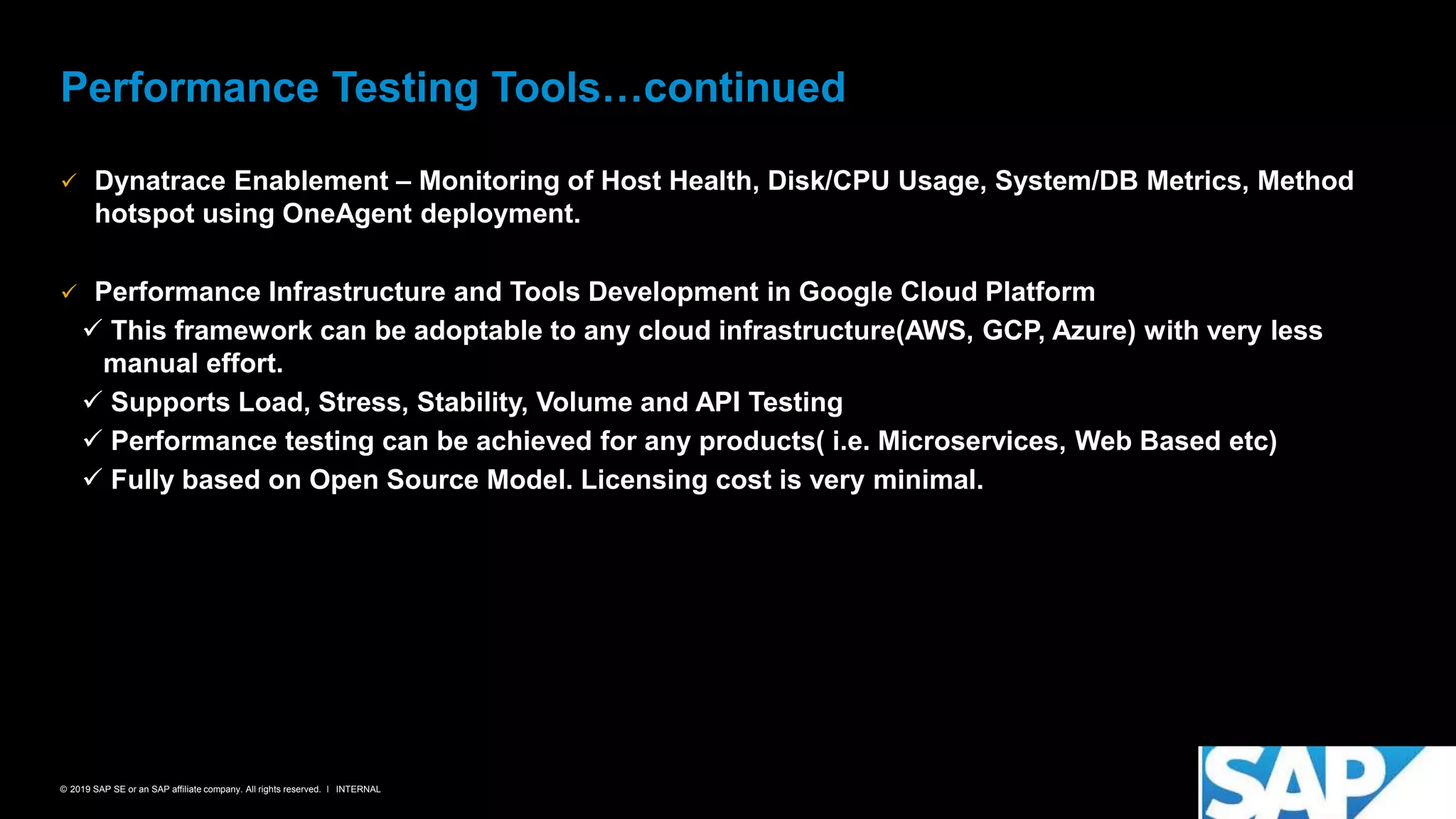 Performance Testing Tools…continued

✓ Dynatrace Enablement – Monitoring of Host Health, Disk/CPU Usage, System/DB Metrics, Method hotspot using OneAgent deployment.

✓ Performance Infrastructure and Tools Development in Google Cloud Platform
✓ This framework can be adoptable to any cloud infrastructure(AWS, GCP, Azure) with very less manual effort.
✓ Supports Load, Stress, Stability, Volume and API Testing
✓ Performance testing can be achieved for any products( i.e. Microservices, Web Based etc)
✓ Fully based on Open Source Model. Licensing cost is very minimal.

© 2019 SAP SE or an SAP affiliate company. All rights reserved. I INTERNAL

SAP